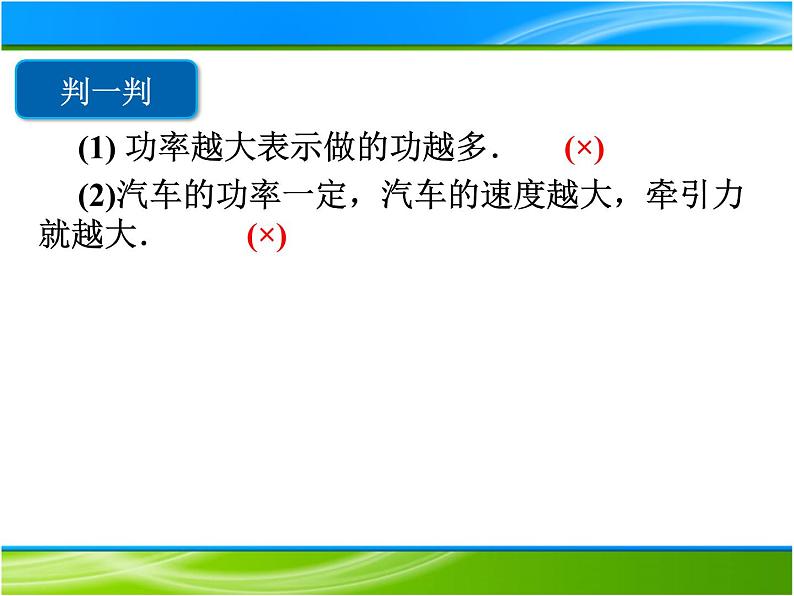 判一判

(1) 功率越大表示做的功越多． (×)

(2)汽车的功率一定，汽车的速度越大，牵引力就越大． (×)